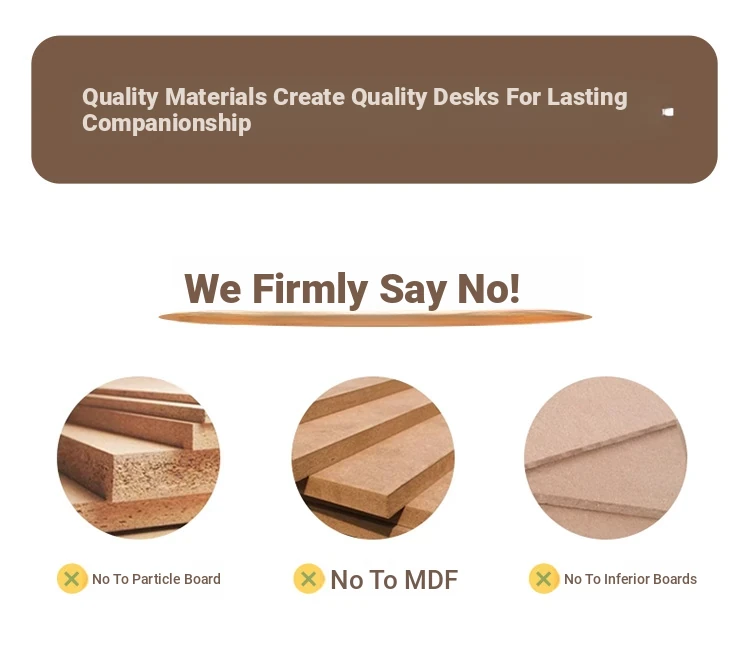 Quality Materials Create Quality Desks For Lasting Companionship

We Firmly Say No!

No To Particle Board

No To MDF

No To Inferior Boards